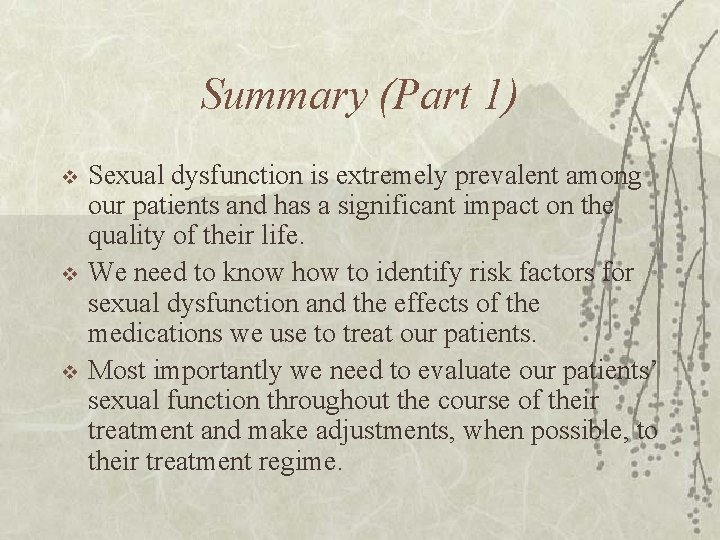 Summary (Part 1)

❖ Sexual dysfunction is extremely prevalent among our patients and has a significant impact on the quality of their life.

❖ We need to know how to identify risk factors for sexual dysfunction and the effects of the medications we use to treat our patients.

❖ Most importantly we need to evaluate our patients' sexual function throughout the course of their treatment and make adjustments, when possible, to their treatment regime.